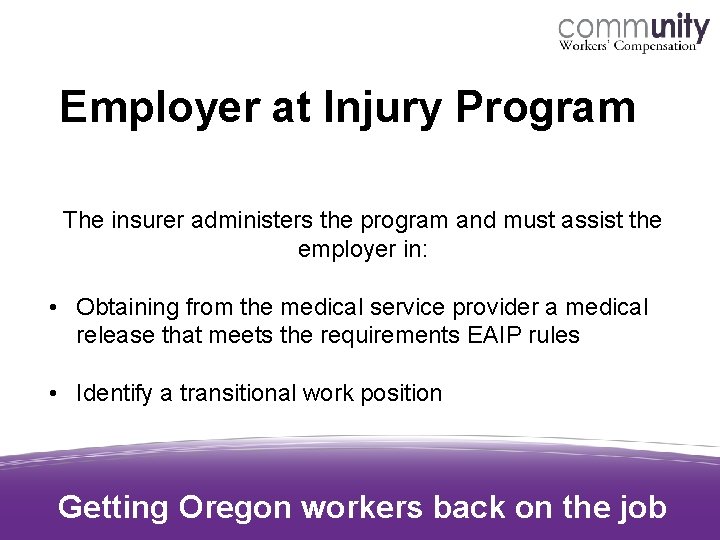 community
Workers' Compensation

Employer at Injury Program

The insurer administers the program and must assist the employer in:

• Obtaining from the medical service provider a medical release that meets the requirements EAIP rules

• Identify a transitional work position

Getting Oregon workers back on the job